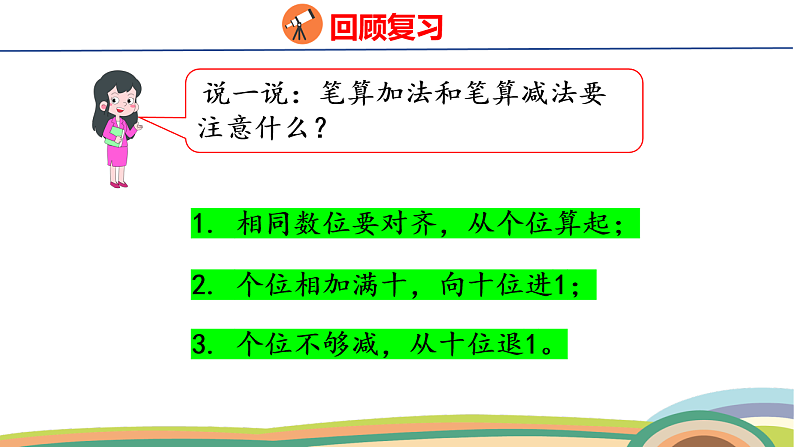 回顾复习

说一说：笔算加法和笔算减法要注意什么？

1. 相同数位要对齐，从个位算起；

2. 个位相加满十，向十位进1；

3. 个位不够减，从十位退1。